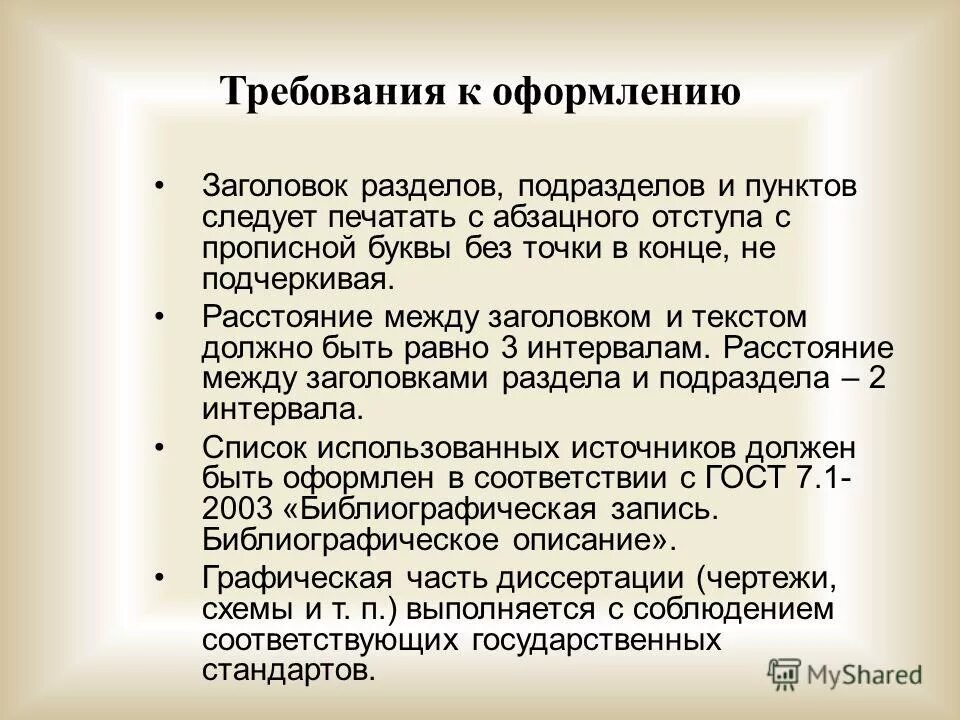 Требования к оформлению

• Заголовок разделов, подразделов и пунктов следует печатать с абзацного отступа с прописной буквы без точки в конце, не подчеркивая.

• Расстояние между заголовком и текстом должно быть равно 3 интервалам. Расстояние между заголовками раздела и подраздела – 2 интервала.

• Список использованных источников должен быть оформлен в соответствии с ГОСТ 7.1-2003 «Библиографическая запись. Библиографическое описание».

• Графическая часть диссертации (чертежи, схемы и т. п.) выполняется с соблюдением соответствующих государственных стандартов.

MyShared